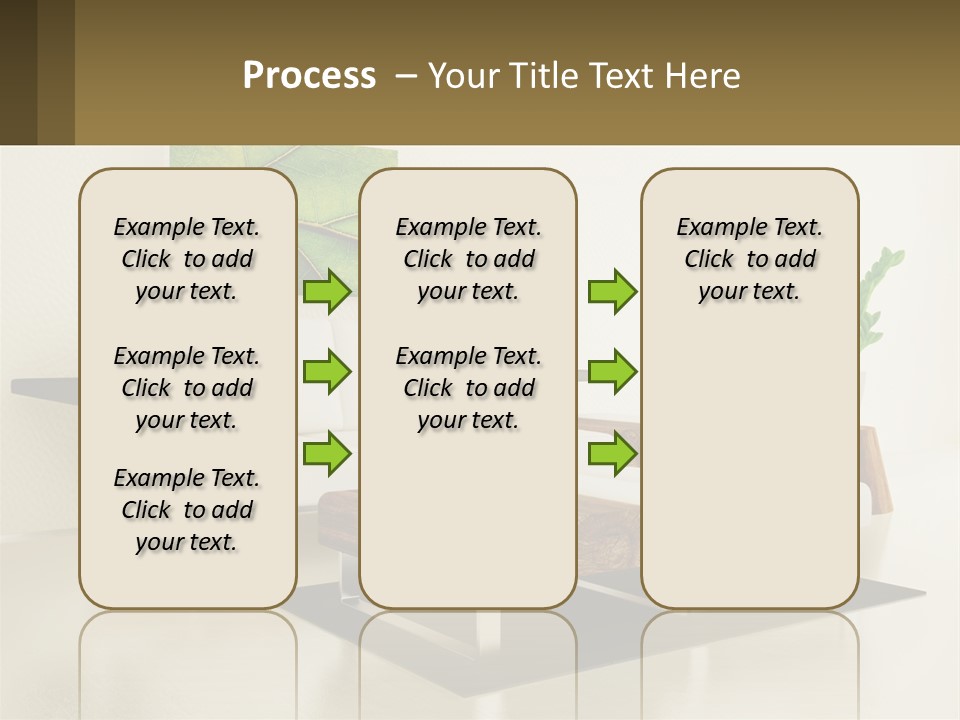 Process – Your Title Text Here

Example Text. Click to add your text.

Example Text. Click to add your text.

Example Text. Click to add your text.

Example Text. Click to add your text.

Example Text. Click to add your text.

Example Text. Click to add your text.